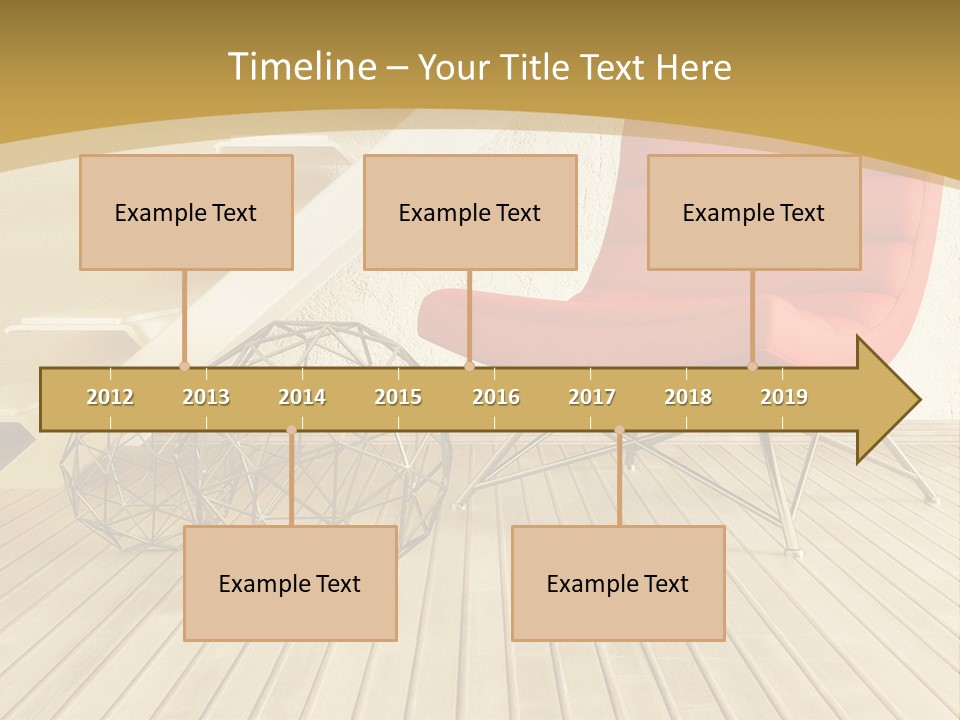 Timeline – Your Title Text Here

Example Text

Example Text

Example Text

2012 2013 2014 2015 2016 2017 2018 2019

Example Text

Example Text